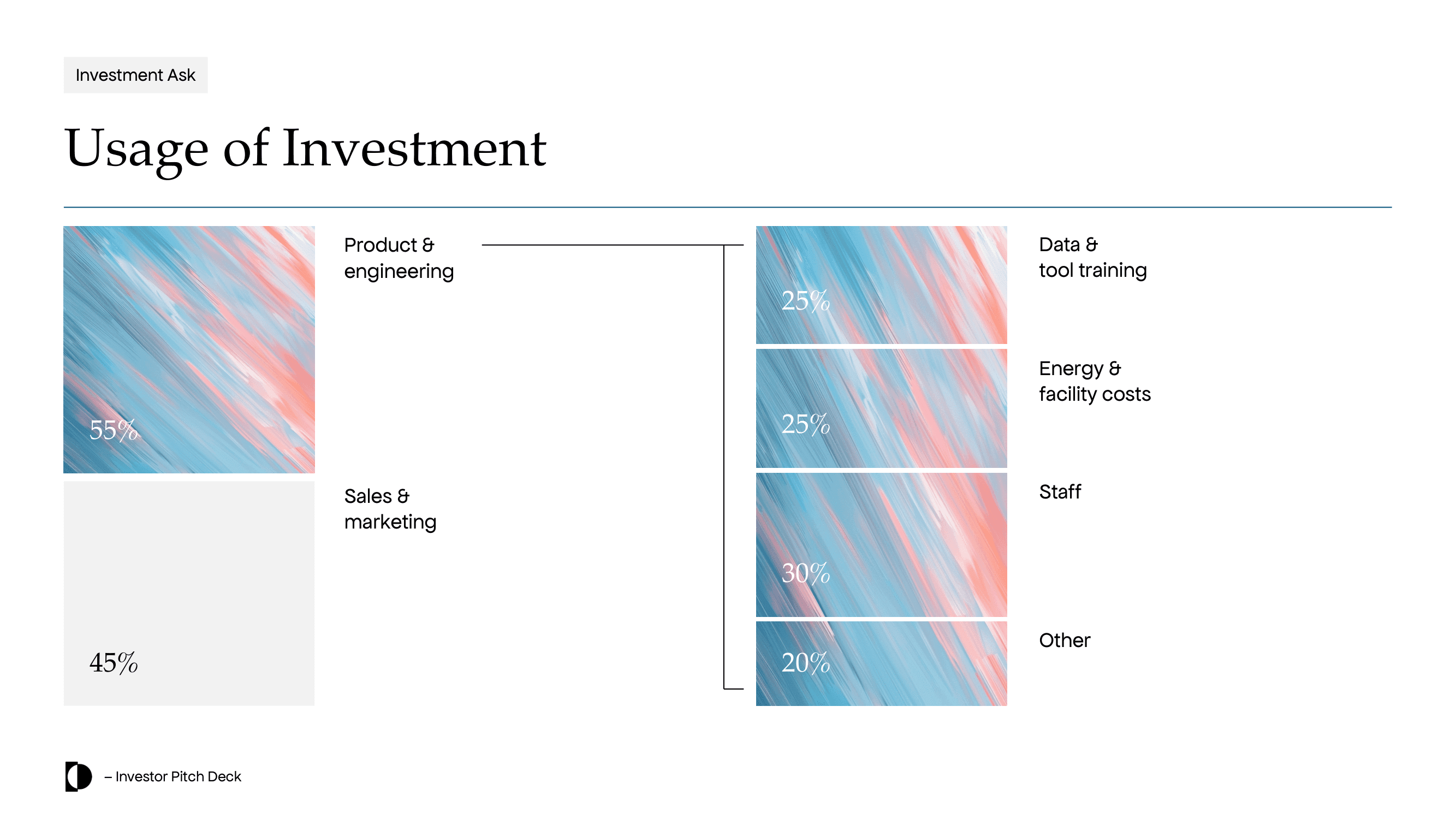 Investment Ask

Usage of Investment

55%

Product & engineering

45%

Sales & marketing

25%

Data & tool training

25%

Energy & facility costs

30%

Staff

20%

Other

– Investor Pitch Deck